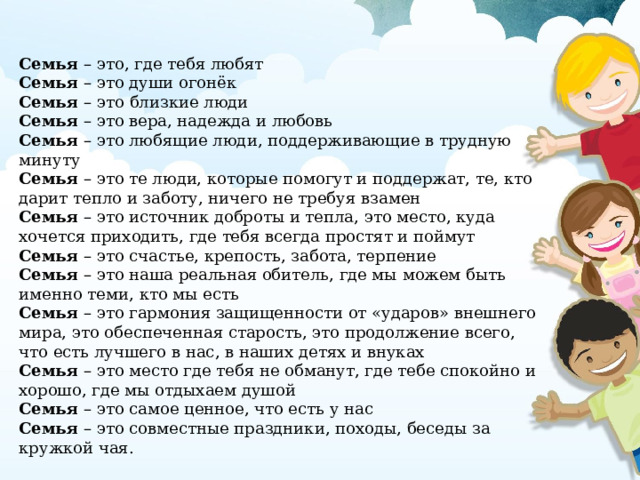 Семья – это, где тебя любят
Семья – это души огонёк
Семья – это близкие люди
Семья – это вера, надежда и любовь
Семья – это любящие люди, поддерживающие в трудную минуту
Семья – это те люди, которые помогут и поддержат, те, кто дарит тепло и заботу, ничего не требуя взамен
Семья – это источник доброты и тепла, это место, куда хочется приходить, где тебя всегда простят и поймут
Семья – это счастье, крепость, забота, терпение
Семья – это наша реальная обитель, где мы можем быть именно теми, кто мы есть
Семья – это гармония защищенности от «ударов» внешнего мира, это обеспеченная старость, это продолжение всего, что есть лучшего в нас, в наших детях и внуках
Семья – это место где тебя не обманут, где тебе спокойно и хорошо, где мы отдыхаем душой
Семья – это самое ценное, что есть у нас
Семья – это совместные праздники, походы, беседы за кружкой чая.